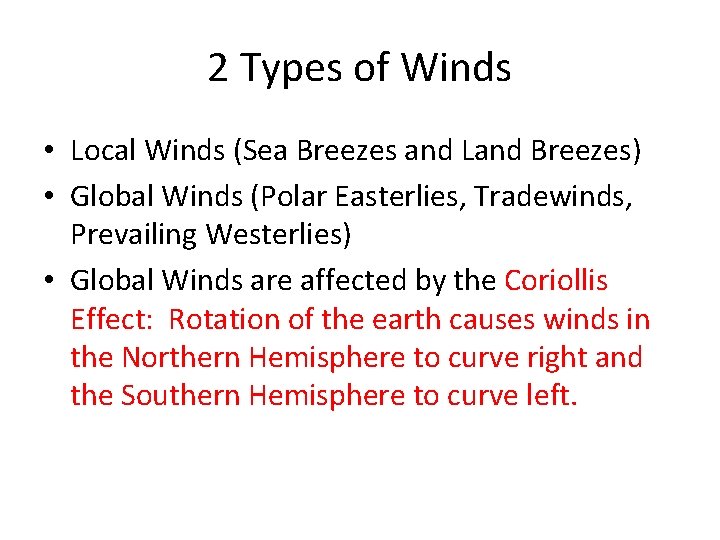 2 Types of Winds

• Local Winds (Sea Breezes and Land Breezes)
• Global Winds (Polar Easterlies, Tradewinds, Prevailing Westerlies)
• Global Winds are affected by the Coriollis Effect: Rotation of the earth causes winds in the Northern Hemisphere to curve right and the Southern Hemisphere to curve left.